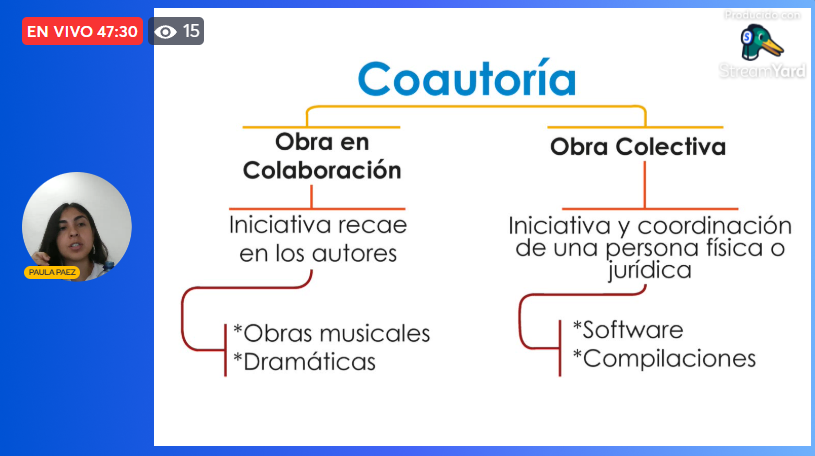 EN VIVO 47:30

15

Producido con
StreamYard

PAULA PAEZ

Coautoría

Obra en Colaboración

Iniciativa recae en los autores

*Obras musicales
*Dramáticas

Obra Colectiva

Iniciativa y coordinación de una persona física o jurídica

*Software
*Compilaciones